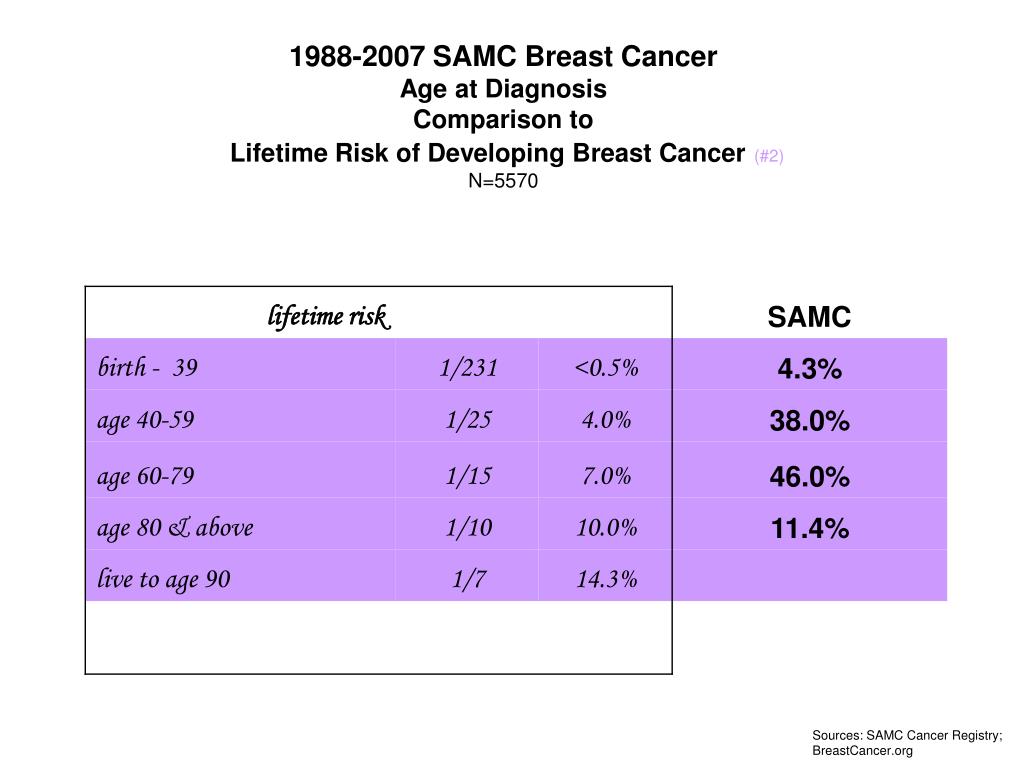 1988-2007 SAMC Breast Cancer
Age at Diagnosis
Comparison to
Lifetime Risk of Developing Breast Cancer (#2)
N=5570

| lifetime risk | | | SAMC |
|---|---|---|---|
| birth - 39 | 1/231 | <0.5% | 4.3% |
| age 40-59 | 1/25 | 4.0% | 38.0% |
| age 60-79 | 1/15 | 7.0% | 46.0% |
| age 80 & above | 1/10 | 10.0% | 11.4% |
| live to age 90 | 1/7 | 14.3% | |

Sources: SAMC Cancer Registry; BreastCancer.org